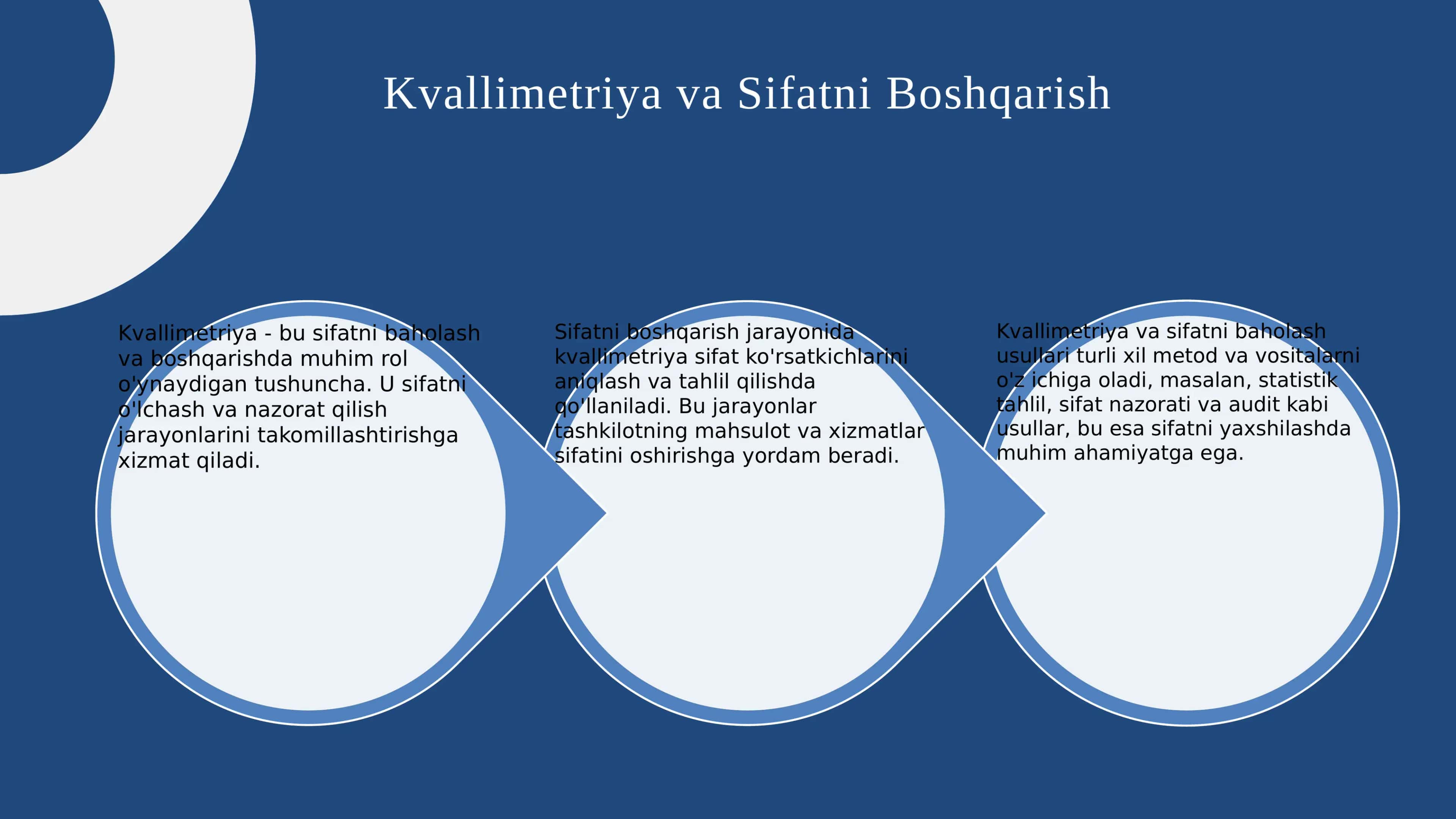 Kvallimetriya va Sifatni Boshqarish

Kvallimetriya - bu sifatni baholash va boshqarishda muhim rol o'ynaydigan tushuncha. U sifatni o'lchash va nazorat qilish jarayonlarini takomillashtirishga xizmat qiladi.

Sifatni boshqarish jarayonida kvallimetriya sifat ko'rsatkichlarini aniqlash va tahlil qilishda qo'llaniladi. Bu jarayonlar tashkilotning mahsulot va xizmatlar sifatini oshirishga yordam beradi.

Kvallimetriya va sifatni baholash usullari turli xil metod va vositalarni o'z ichiga oladi, masalan, statistik tahlil, sifat nazorati va audit kabi usullar, bu esa sifatni yaxshilashda muhim ahamiyatga ega.